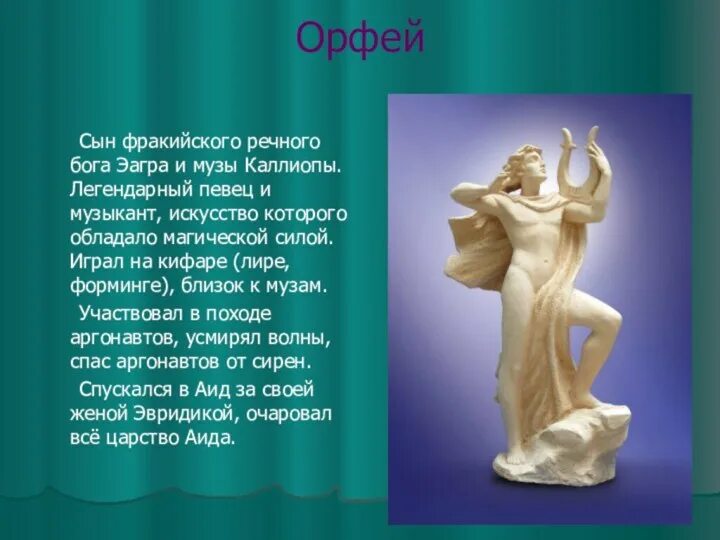 Орфей

Сын фракийского речного бога Эагра и музы Каллиопы. Легендарный певец и музыкант, искусство которого обладало магической силой. Играл на кифаре (лире, форминге), близок к музам.

Участвовал в походе аргонавтов, усмирял волны, спас аргонавтов от сирен.

Спускался в Аид за своей женой Эвридикой, очаровал всё царство Аида.